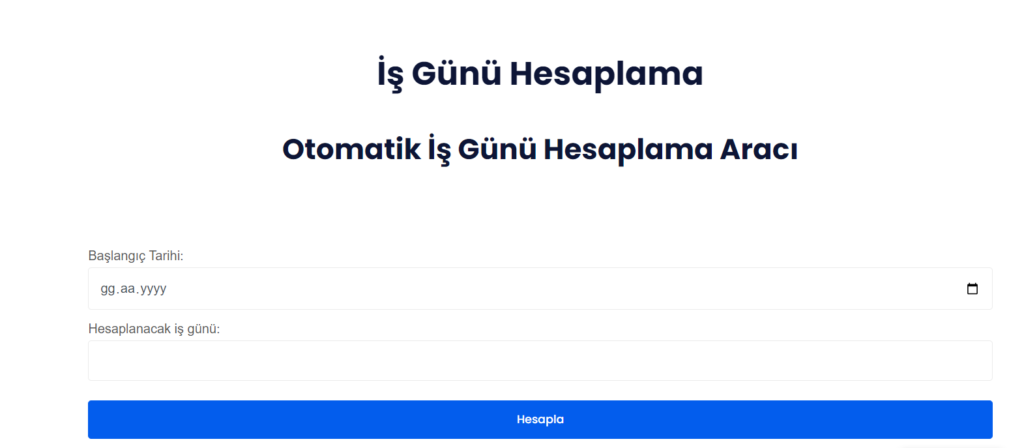 İş Günü Hesaplama

Otomatik İş Günü Hesaplama Aracı

Başlangıç Tarihi:

gg.aa.yyyy

Hesaplanacak iş günü:

Hesapla